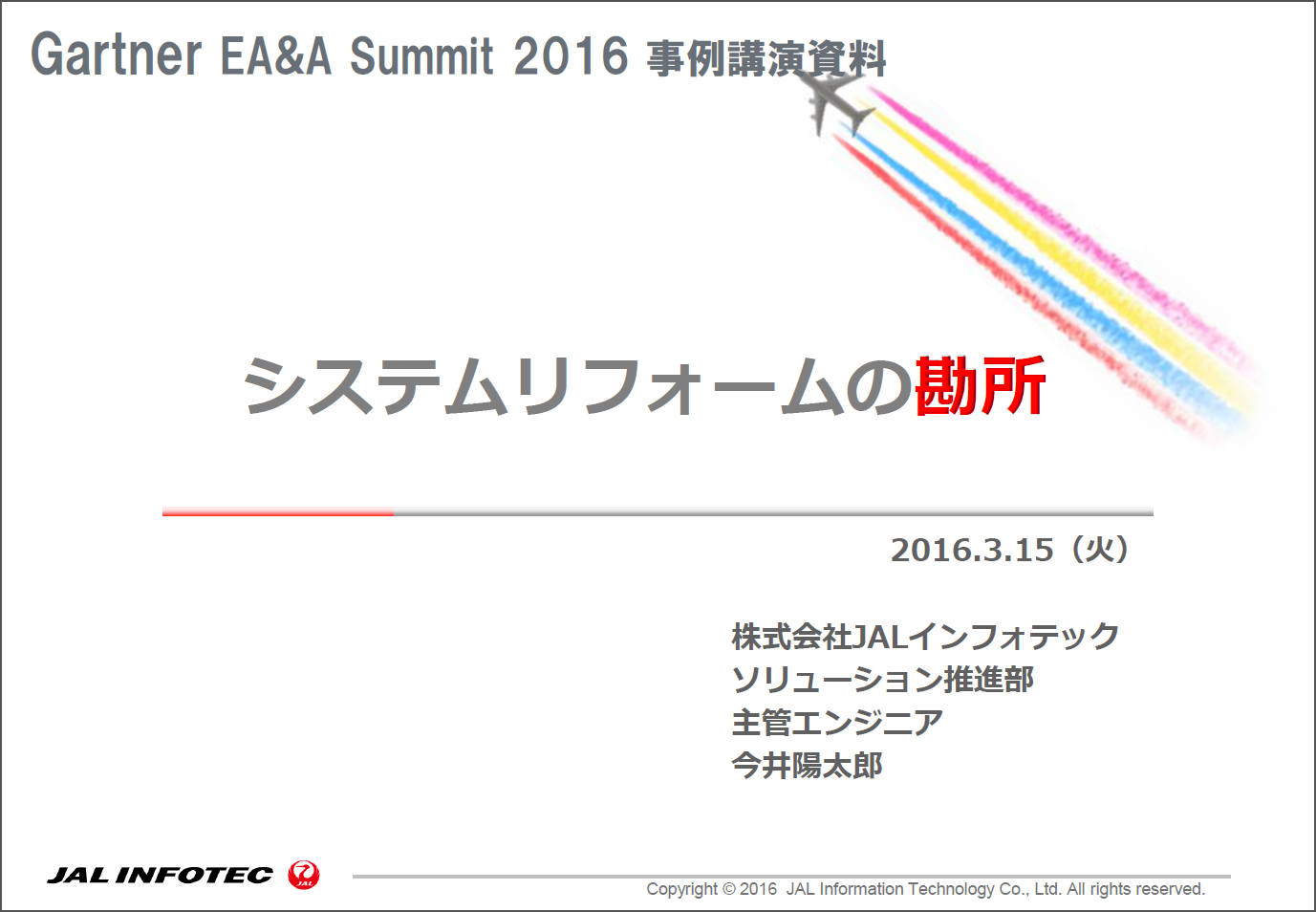 Gartner EA&A Summit 2016 事例講演資料

システムリフォームの勘所

2016.3.15（火）

株式会社JALインフォテック
ソリューション推進部
主管エンジニア
今井陽太郎

JAL INFOTEC

JAL

Copyright © 2016 JAL Information Technology Co., Ltd. All rights reserved.